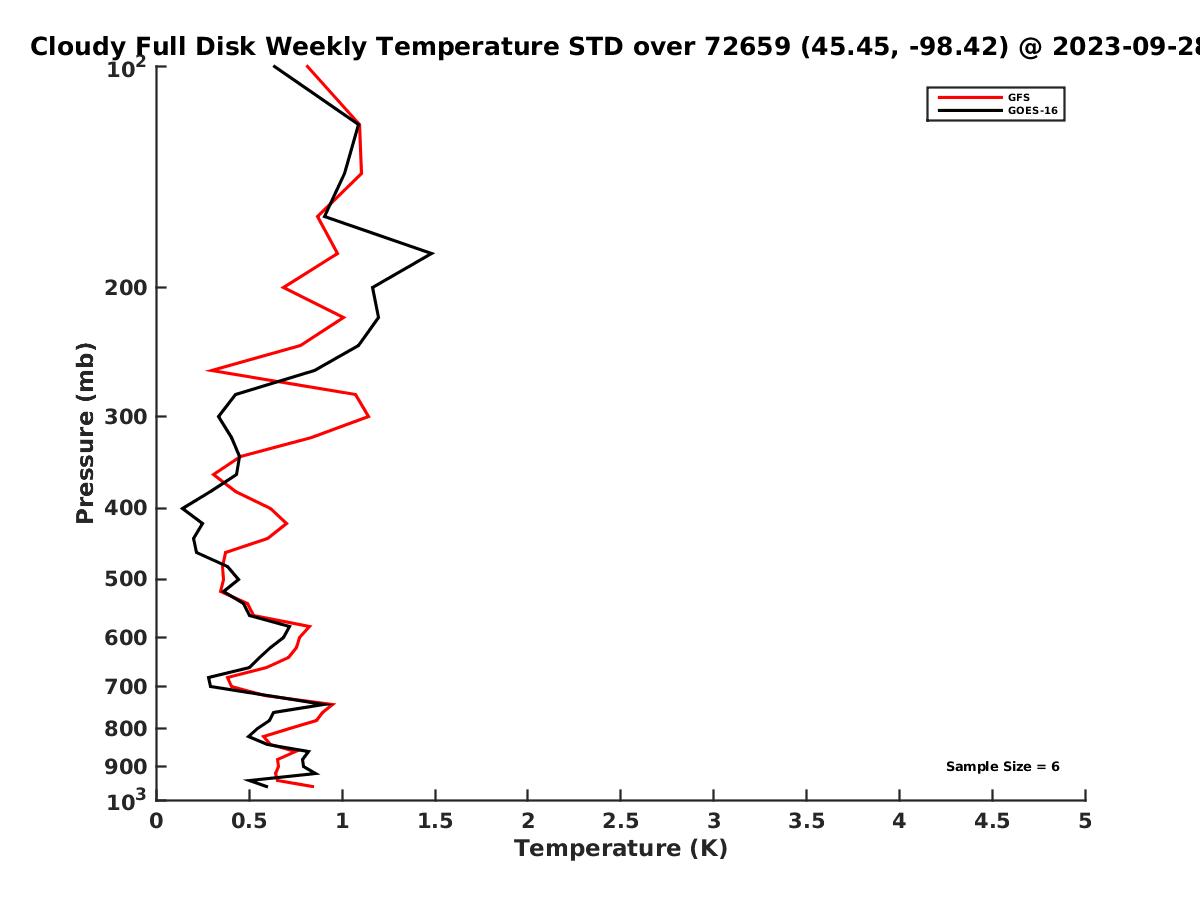 Cloudy Full Disk Weekly Temperature STD over 72659 (45.45, -98.42) @ 2023-09-28

GFS
GOES-16

Pressure (mb)

$10^2$
200
300
400
500
600
700
800
900
$10^3$

Sample Size = 6

0 0.5 1 1.5 2 2.5 3 3.5 4 4.5 5

Temperature (K)